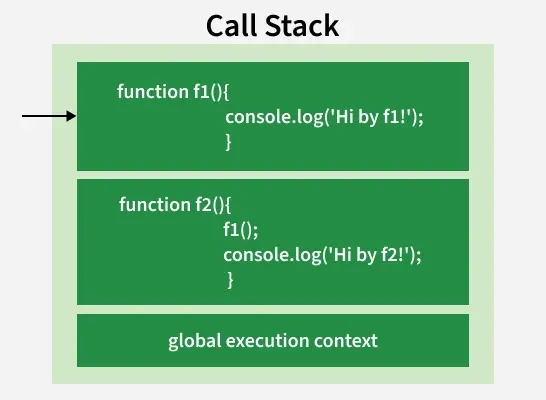 Call Stack

function f1(){
console.log('Hi by f1!');
}

function f2(){
f1();
console.log('Hi by f2!');
}

global execution context